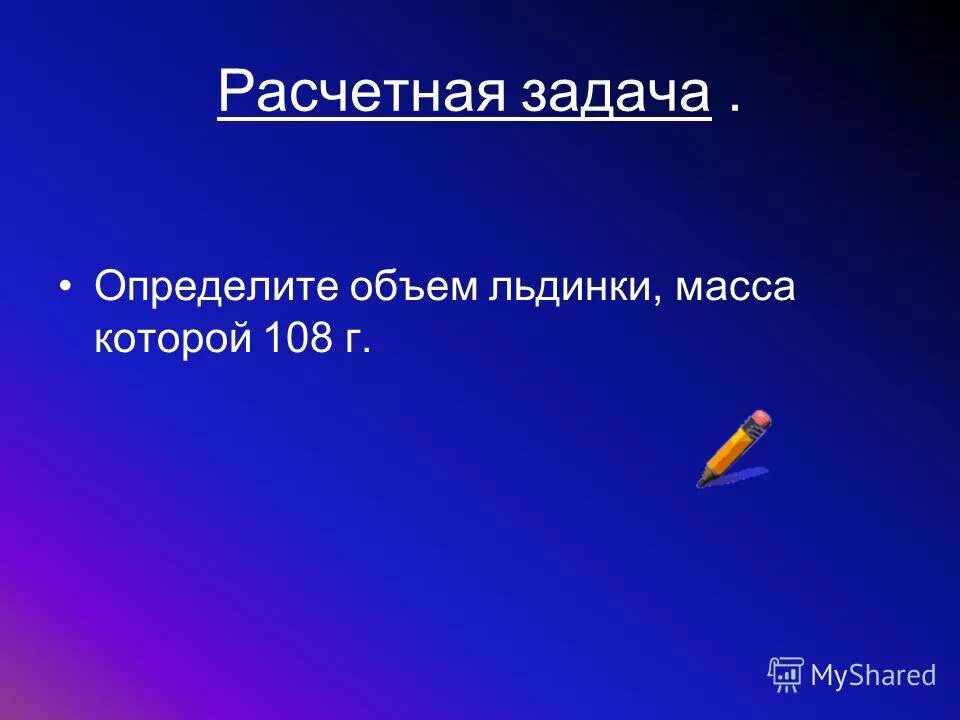 Расчетная задача .

• Определите объем льдинки, масса которой 108 г.

MyShared